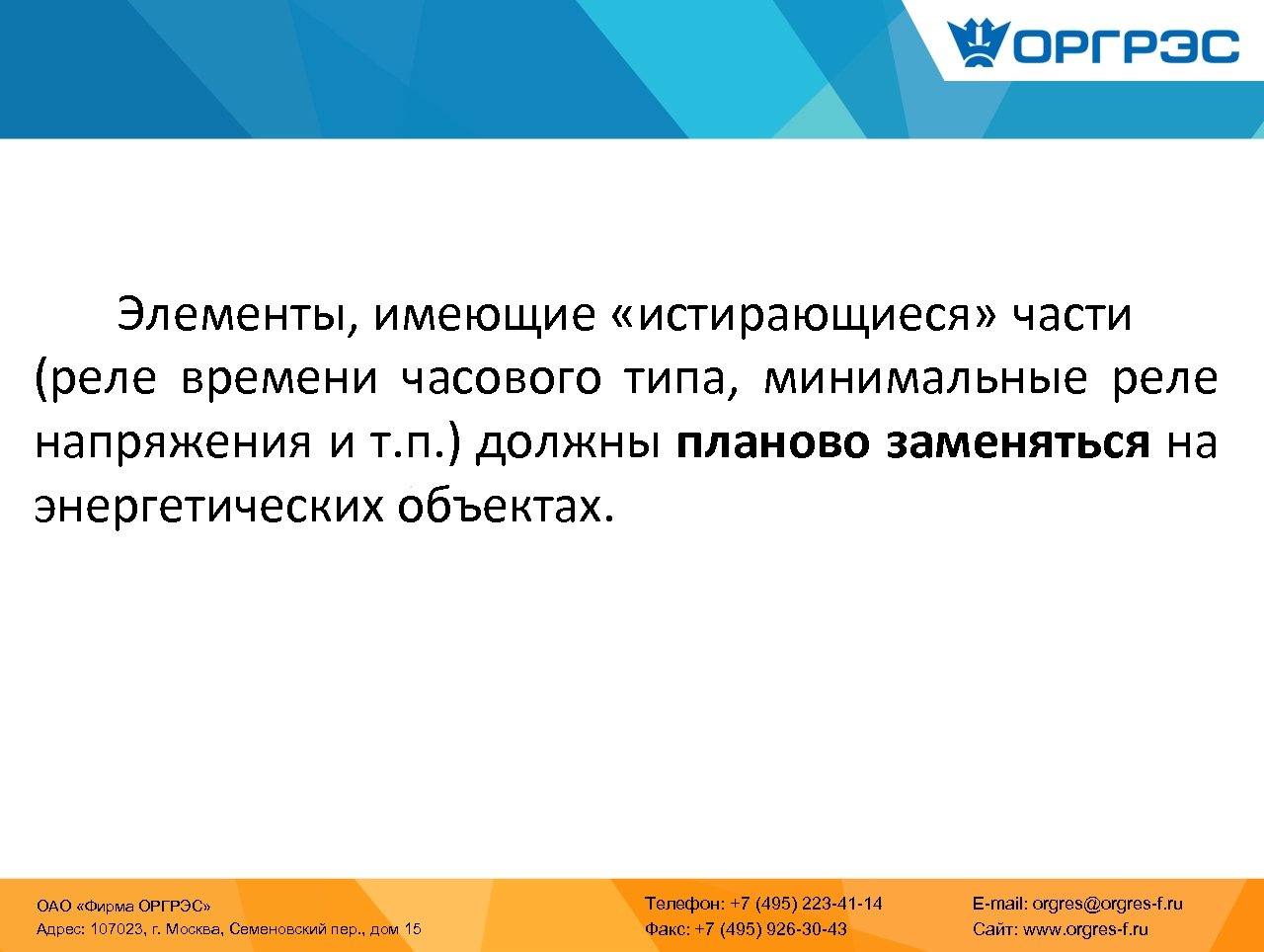 ОРГРЭС

Элементы, имеющие «истирающиеся» части (реле времени часового типа, минимальные реле напряжения и т.п.) должны планово заменяться на энергетических объектах.

ОАО «Фирма ОРГРЭС»
Адрес: 107023, г. Москва, Семеновский пер., дом 15

Телефон: +7 (495) 223-41-14
Факс: +7 (495) 926-30-43

E-mail: orgres@orgres-f.ru
Сайт: www.orgres-f.ru